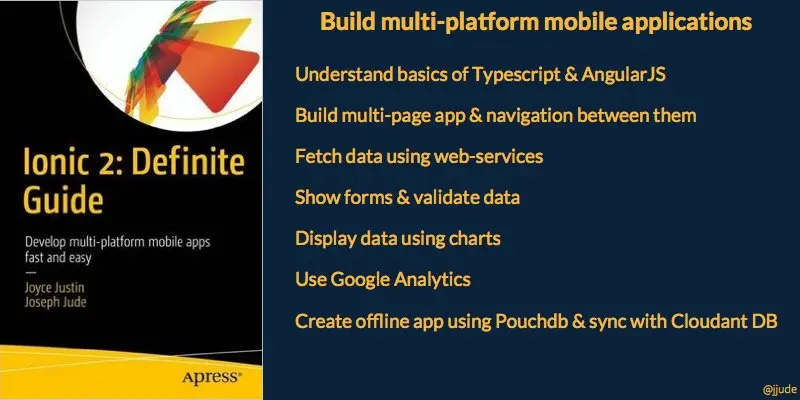 Ionic 2: Definite Guide

Develop multi-platform mobile apps fast and easy

—

Joyce Justin
Joseph Jude

Apress®

Build multi-platform mobile applications

Understand basics of Typescript & AngularJS

Build multi-page app & navigation between them

Fetch data using web-services

Show forms & validate data

Display data using charts

Use Google Analytics

Create offline app using Pouchdb & sync with Cloudant DB

@jjude